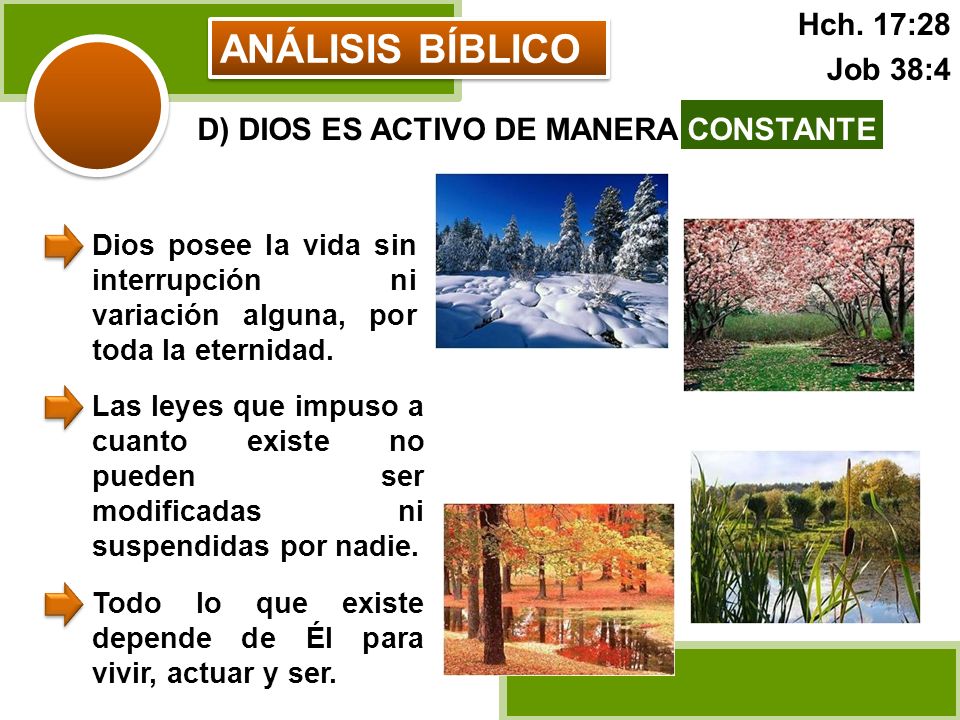 ANÁLISIS BÍBLICO

Hch. 17:28
Job 38:4

D) DIOS ES ACTIVO DE MANERA CONSTANTE

Dios posee la vida sin interrupción ni variación alguna, por toda la eternidad.

Las leyes que impuso a cuanto existe no pueden ser modificadas ni suspendidas por nadie.

Todo lo que existe depende de Él para vivir, actuar y ser.